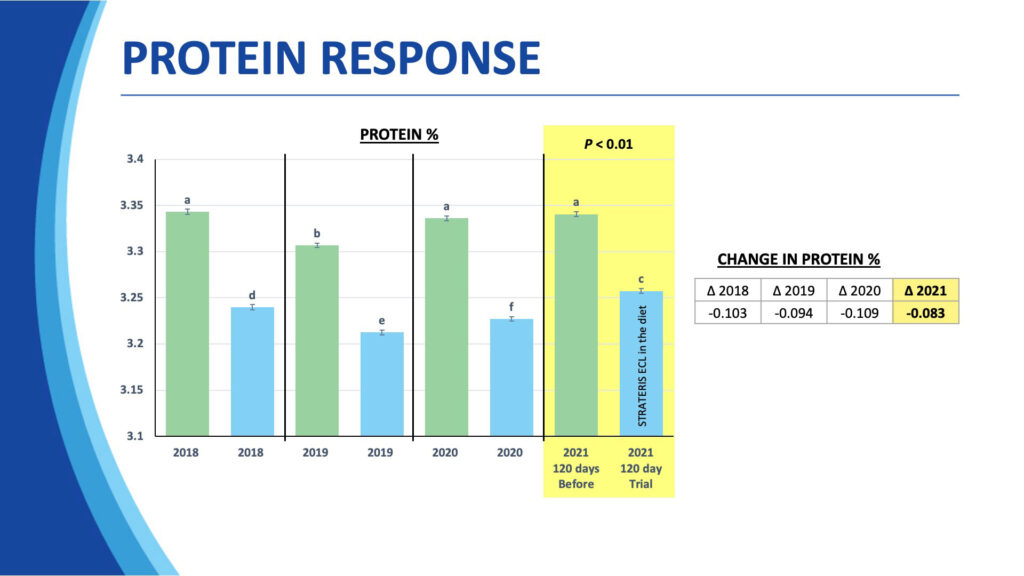 PROTEIN RESPONSE

PROTEIN %

P < 0.01

3.4
3.35
3.3
3.25
3.2
3.15
3.1

a
d
b
e
a
f
a
c

STRATERIS ECL in the diet

2018
2018
2019
2019
2020
2020
2021 120 days Before
2021 120 day Trial

CHANGE IN PROTEIN %

| Δ 2018 | Δ 2019 | Δ 2020 | Δ 2021 |
|---|---|---|---|
| -0.103 | -0.094 | -0.109 | -0.083 |